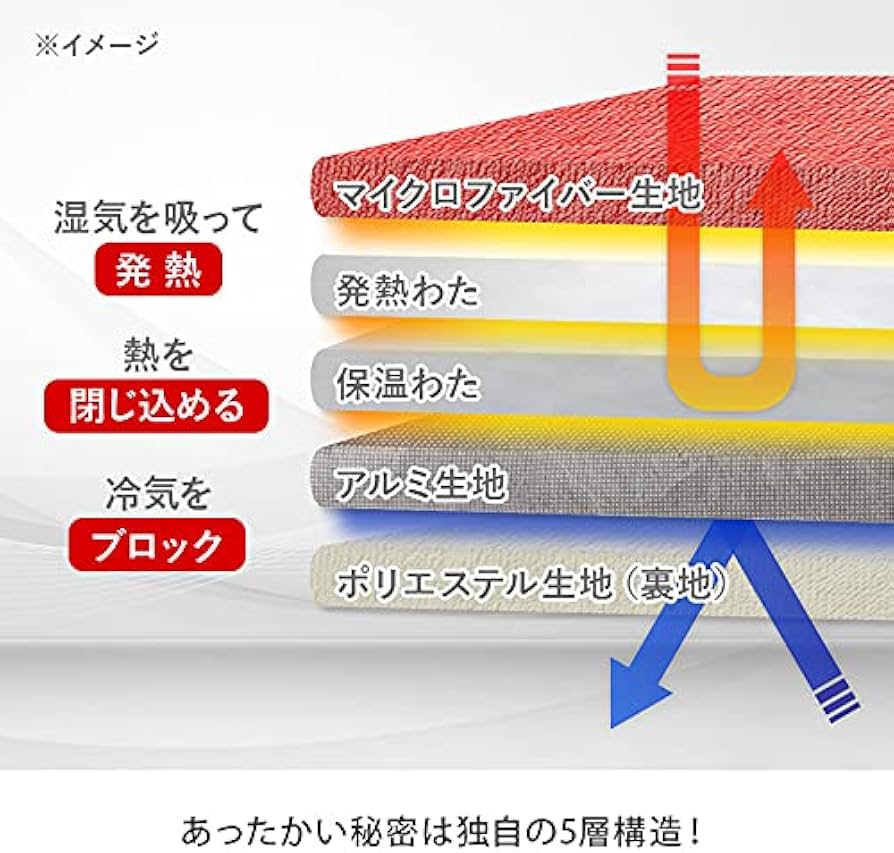 ※イメージ

湿気を吸って
発熱

熱を
閉じ込める

冷気を
ブロック

マイクロファイバー生地

発熱わた

保温わた

アルミ生地

ポリエステル生地（裏地）

あったかい秘密は独自の5層構造！